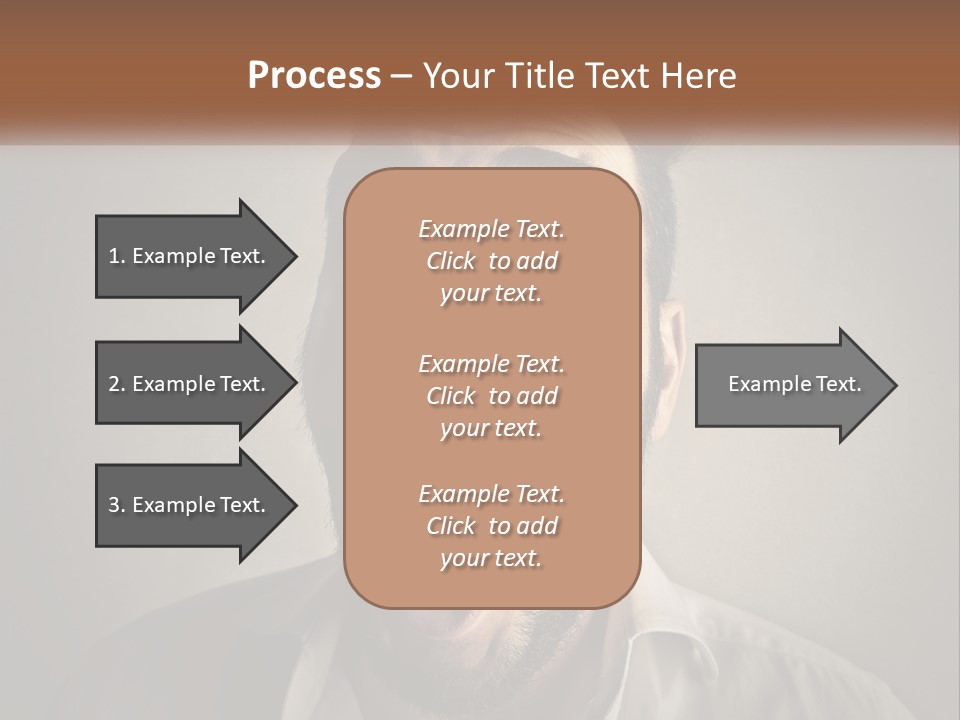 Process – Your Title Text Here

1. Example Text.

2. Example Text.

3. Example Text.

Example Text. Click to add your text.

Example Text. Click to add your text.

Example Text. Click to add your text.

Example Text.